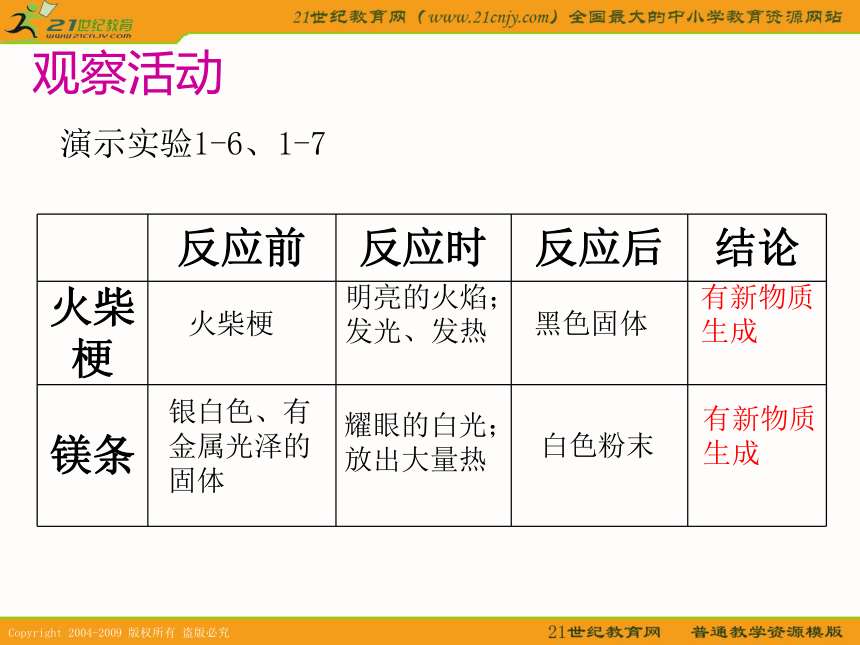 21世纪教育
www.21cnjy.com

21世纪教育网（www.21cnjy.com）全国最大的中小学教育资源网站

观察活动

演示实验1-6、1-7

|  | 反应前 | 反应时 | 反应后 | 结论 |
|---|---|---|---|---|
| 火柴梗 | 火柴梗 | 明亮的火焰；发光、发热 | 黑色固体 | 有新物质生成 |
| 镁条 | 银白色、有金属光泽的固体 | 耀眼的白光；放出大量热 | 白色粉末 | 有新物质生成 |

Copyright 2004-2009 版权所有 盗版必究

21世纪教育网 普通教学资源模版